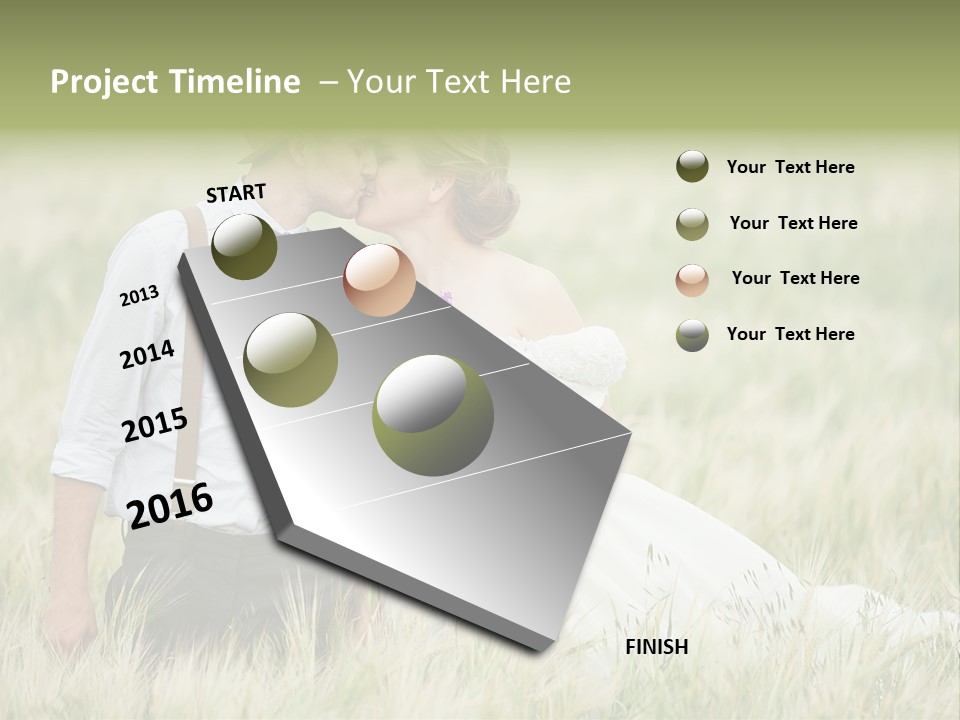 Project Timeline – Your Text Here

START

2013

2014

2015

2016

FINISH

Your Text Here

Your Text Here

Your Text Here

Your Text Here